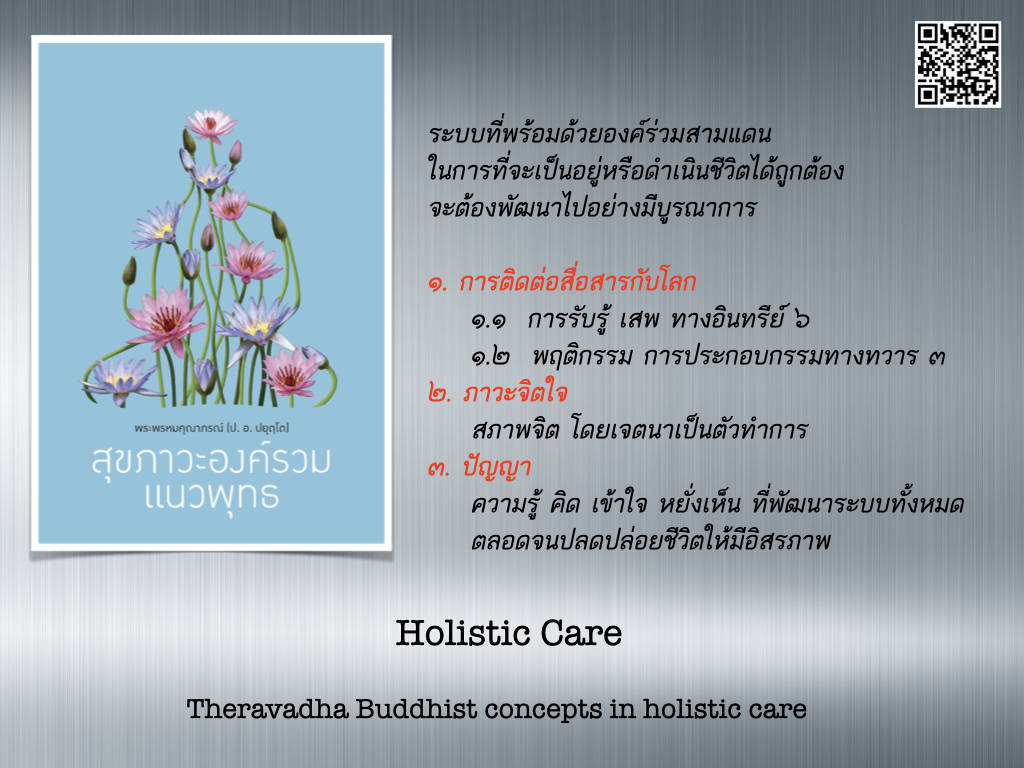 พระพรหมคุณาภรณ์ (ป. อ. ปยุตฺโต)
สุขภาวะองค์รวม แนวพุทธ

ระบบที่พร้อมด้วยองค์ร่วมสามแดน
ในการที่จะเป็นอยู่หรือดำเนินชีวิตได้ถูกต้อง
จะต้องพัฒนาไปอย่างมีบูรณาการ

๑. การติดต่อสื่อสารกับโลก
๑.๑ การรับรู้ เสพ ทางอินทรีย์ ๖
๑.๒ พฤติกรรม การประกอบกรรมทางทวาร ๓
๒. ภาวะจิตใจ
สภาพจิต โดยเจตนาเป็นตัวทำการ
๓. ปัญญา
ความรู้ คิด เข้าใจ หยั่งเห็น ที่พัฒนาระบบทั้งหมด
ตลอดจนปลดปล่อยชีวิตให้มีอิสรภาพ

Holistic Care

Theravadha Buddhist concepts in holistic care